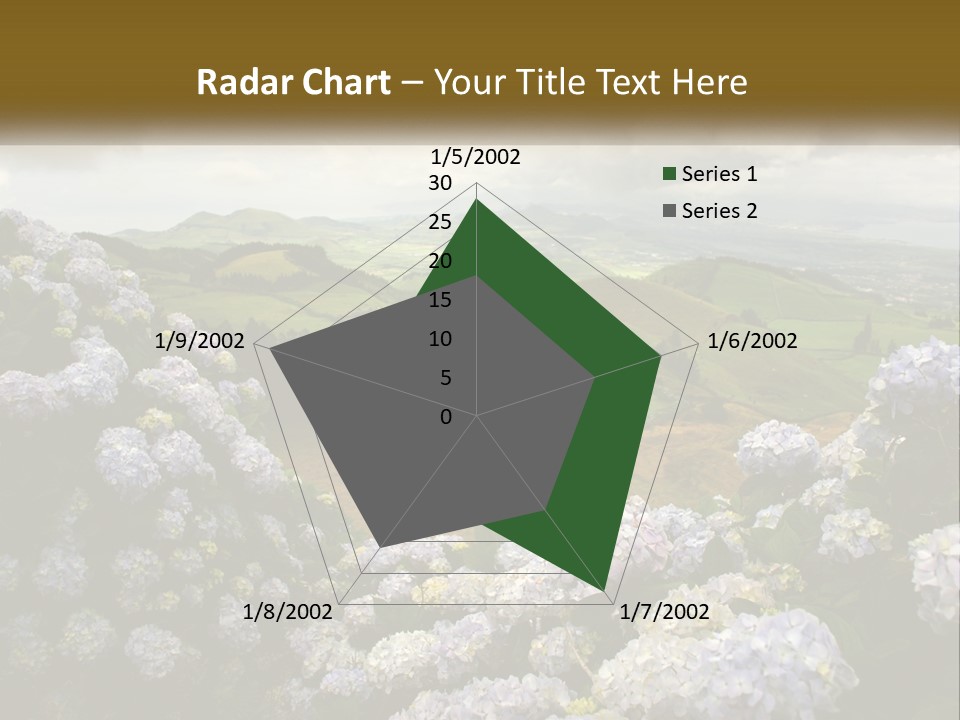 Radar Chart – Your Title Text Here

1/5/2002

30
25
20
15
10
5
0

1/6/2002
1/7/2002
1/8/2002
1/9/2002

Series 1
Series 2